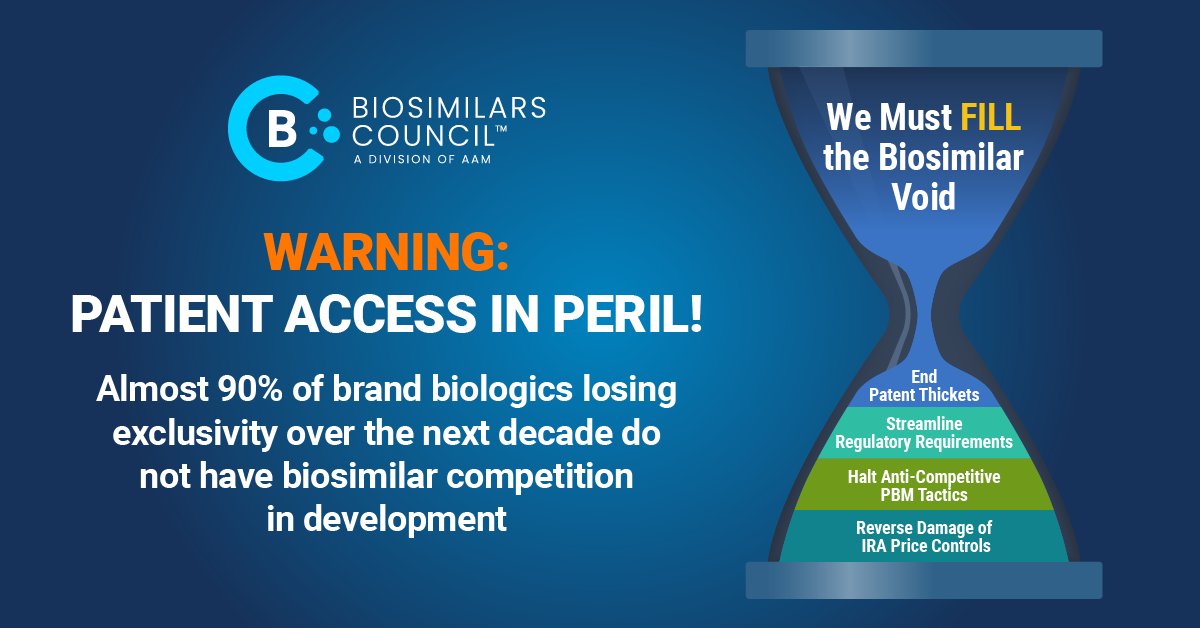 B BIOSIMILARS COUNCIL™
A DIVISION OF AAM

WARNING:
PATIENT ACCESS IN PERIL!

Almost 90% of brand biologics losing exclusivity over the next decade do not have biosimilar competition in development

We Must FILL the Biosimilar Void

End Patent Thickets

Streamline Regulatory Requirements

Halt Anti-Competitive PBM Tactics

Reverse Damage of IRA Price Controls